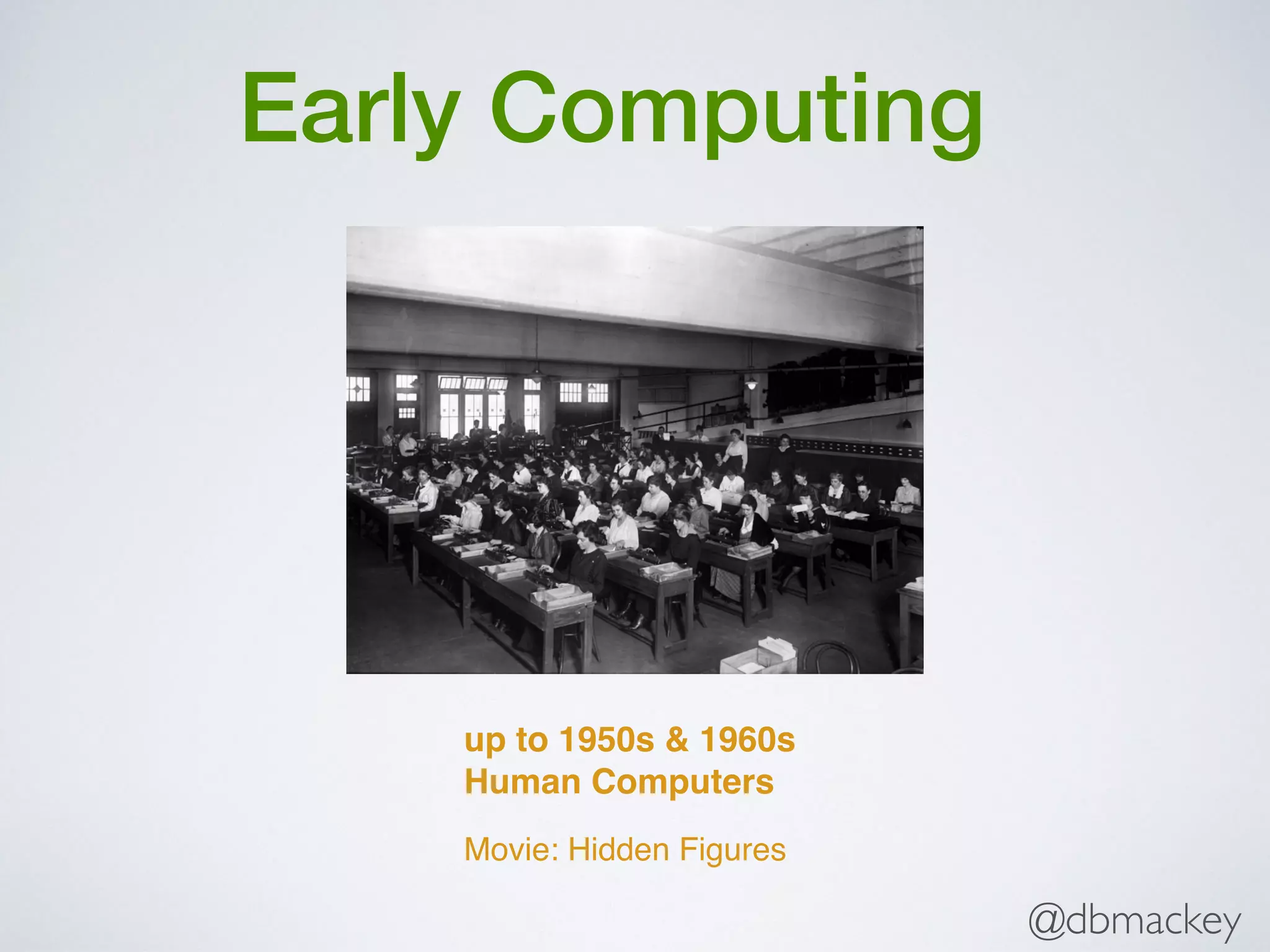 Early Computing

up to 1950s & 1960s
Human Computers

Movie: Hidden Figures

@dbmackey